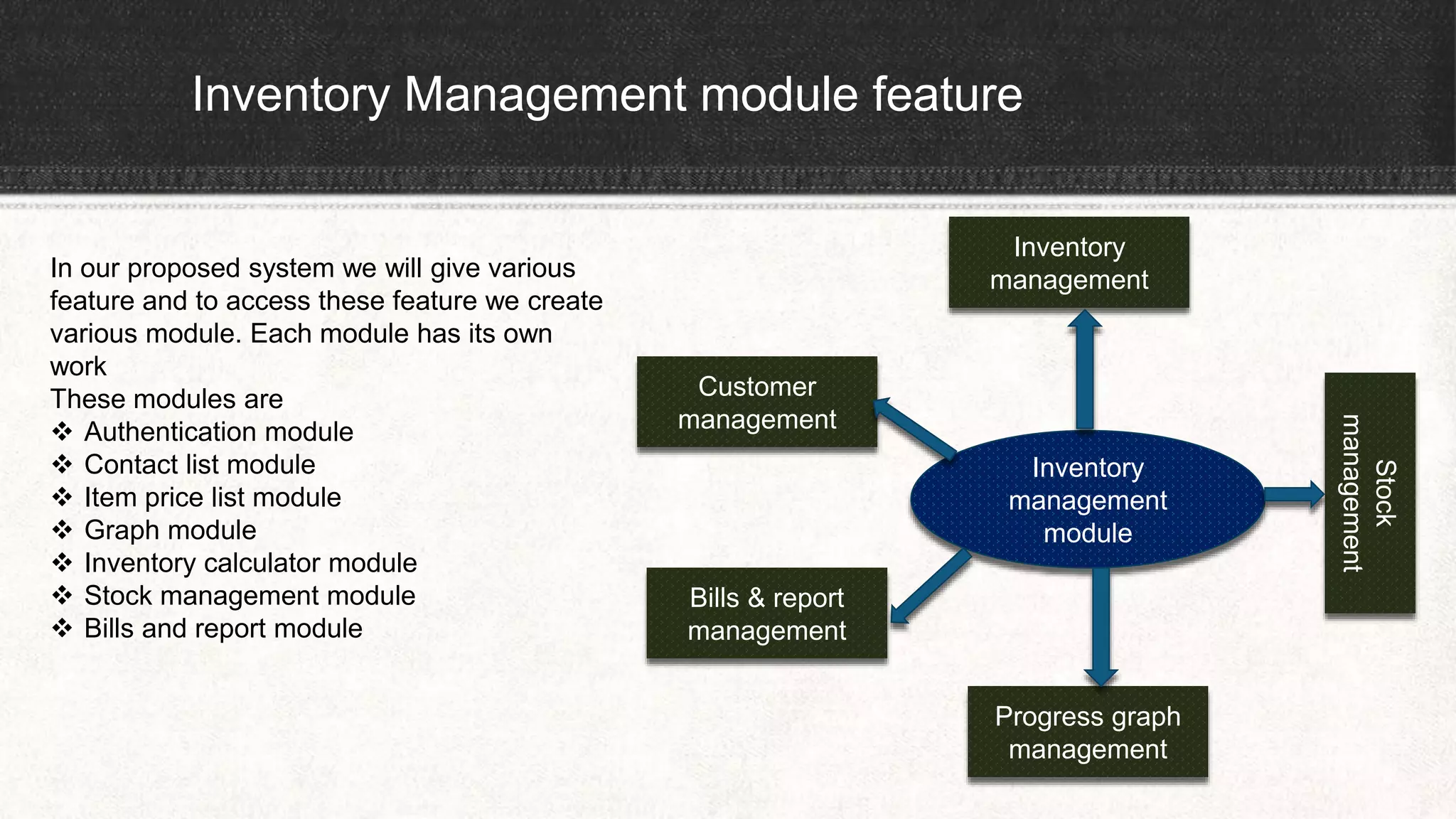 Inventory Management module feature

In our proposed system we will give various feature and to access these feature we create various module. Each module has its own work
These modules are
❖ Authentication module
❖ Contact list module
❖ Item price list module
❖ Graph module
❖ Inventory calculator module
❖ Stock management module
❖ Bills and report module

Inventory management

Customer management

Inventory management module

Stock management

Bills & report management

Progress graph management